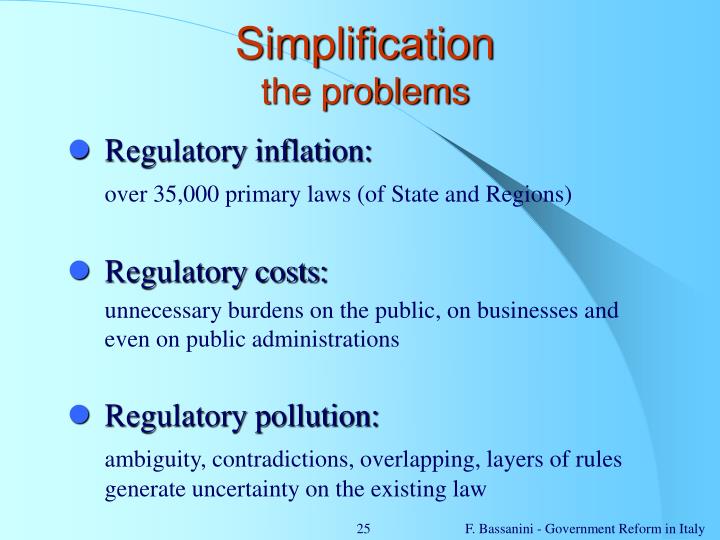 Simplification
the problems

Regulatory inflation:

over 35,000 primary laws (of State and Regions)

Regulatory costs:

unnecessary burdens on the public, on businesses and even on public administrations

Regulatory pollution:

ambiguity, contradictions, overlapping, layers of rules generate uncertainty on the existing law

25

F. Bassanini - Government Reform in Italy